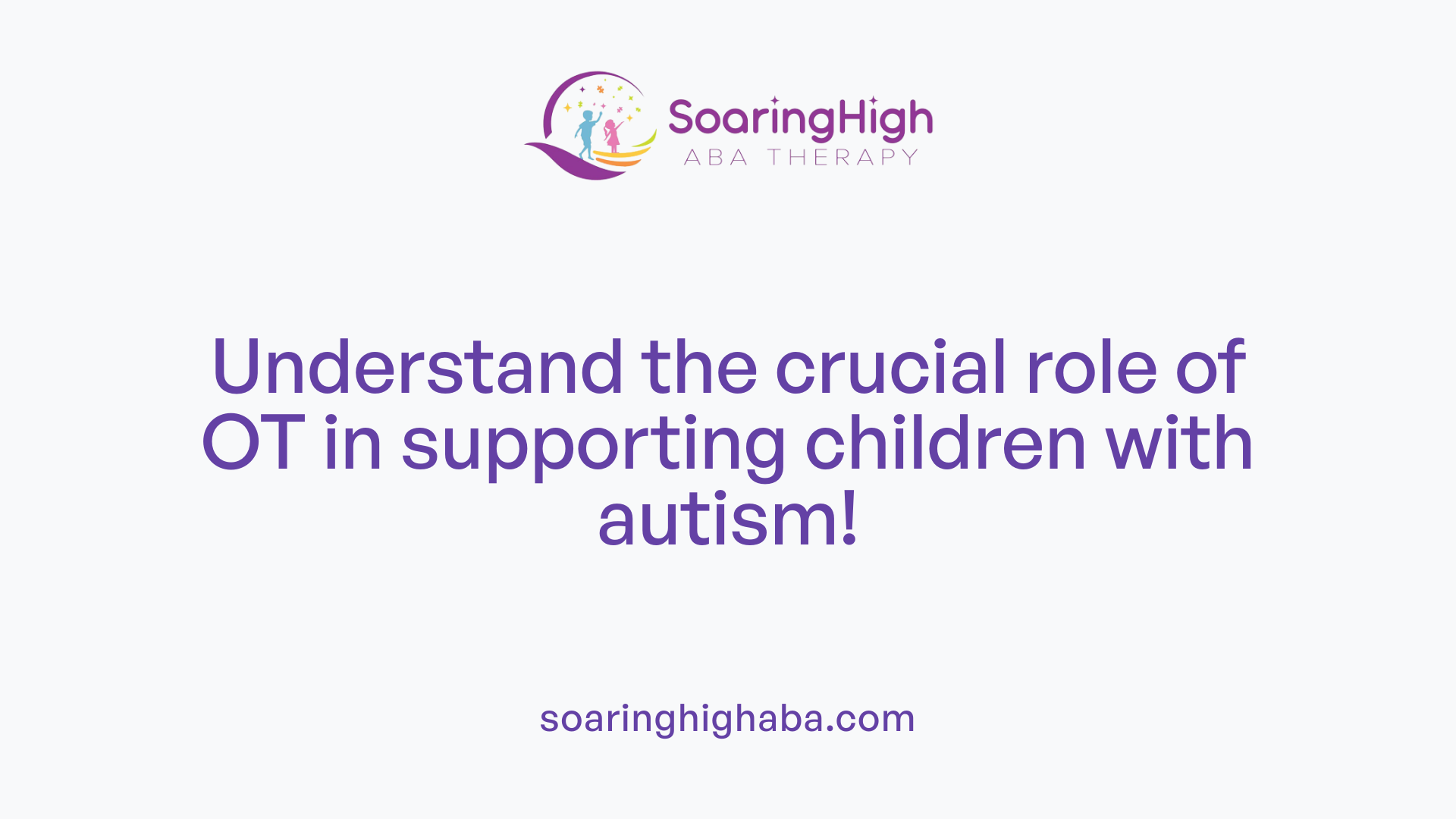 SoaringHigh
ABA THERAPY

Understand the crucial role of OT in supporting children with autism!

soaringhighaba.com